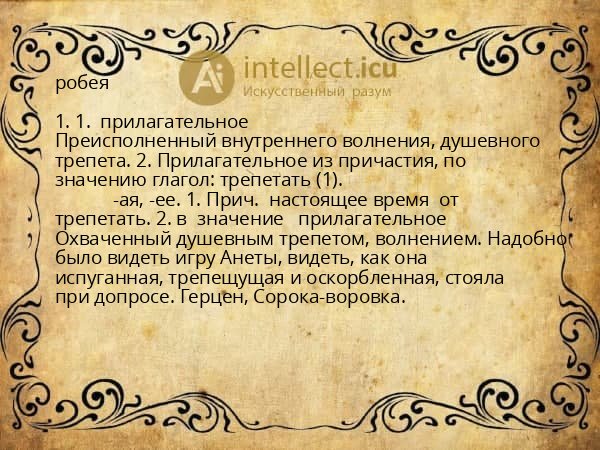 Ai intellect.icu
Искусственный разум

робея

1. 1. прилагательное
Преисполненный внутреннего волнения, душевного трепета. 2. Прилагательное из причастия, по значению глагол: трепетать (1).
-ая, -ее. 1. Прич. настоящее время от трепетать. 2. в значение прилагательное Охваченный душевным трепетом, волнением. Надобно было видеть игру Анеты, видеть, как она испуганная, трепещущая и оскорбленная, стояла при допросе. Герцен, Сорока-воровка.